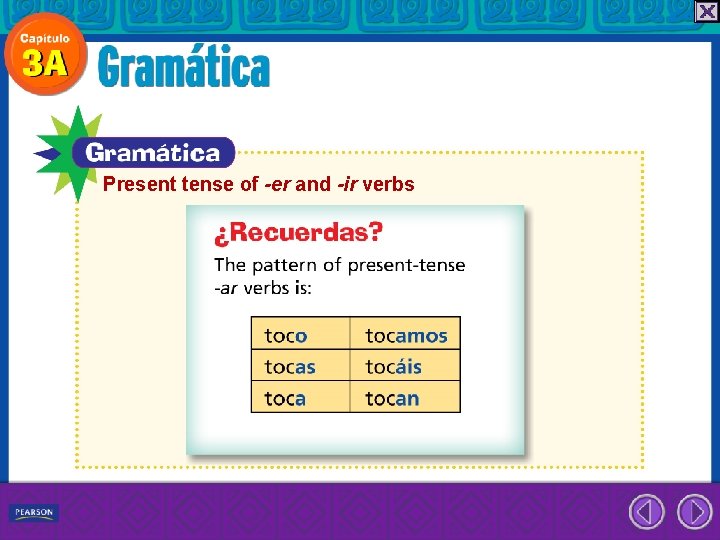 Capítulo 3A

Gramática

Gramática

Present tense of -er and -ir verbs

¿Recuerdas?

The pattern of present-tense -ar verbs is:

| toco | tocamos |
|---|---|
| tocas | tocáis |
| toca | tocan |

PEARSON